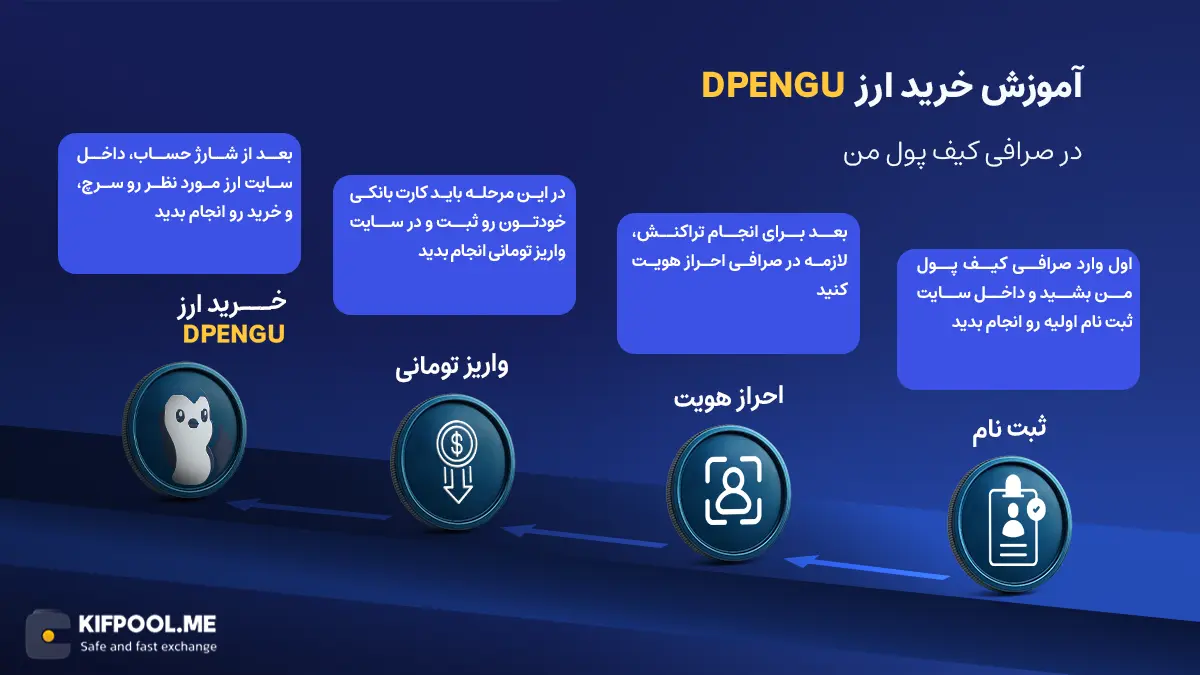 آموزش خرید ارز DPENGU

در صرافی کیف پول من

اول وارد صرافی کیف پول من بشید و داخل سایت ثبت نام اولیه رو انجام بدید

ثبت نام

بعد برای انجام تراکنش، لازمه در صرافی احراز هویت کنید

احراز هویت

در این مرحله باید کارت بانکی خودتون رو ثبت و در سایت واریز تومانی انجام بدید

واریز تومانی

بعد از شارژ حساب، داخل سایت ارز مورد نظر رو سرچ، و خرید رو انجام بدید

خرید ارز DPENGU

KIFPOOL.ME
Safe and fast exchange